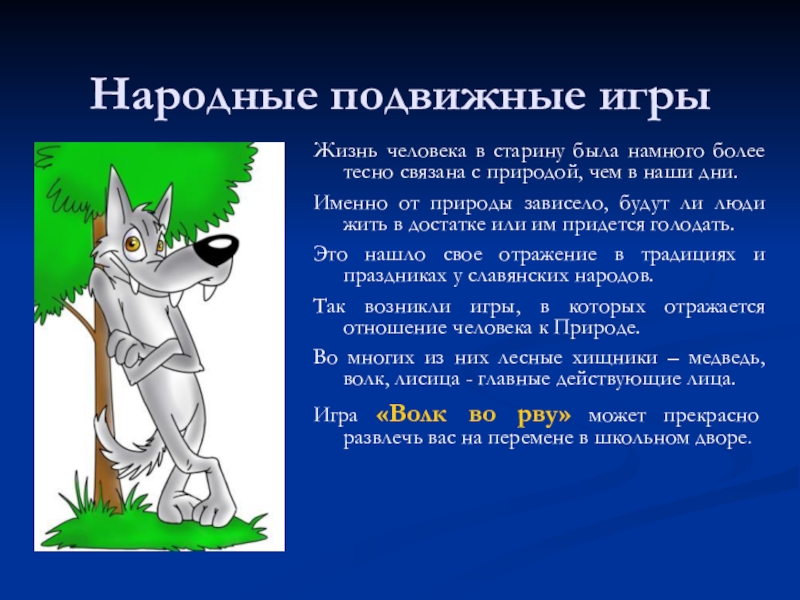 Народные подвижные игры

Жизнь человека в старину была намного более тесно связана с природой, чем в наши дни.

Именно от природы зависело, будут ли люди жить в достатке или им придется голодать.

Это нашло свое отражение в традициях и праздниках у славянских народов.

Так возникли игры, в которых отражается отношение человека к Природе.

Во многих из них лесные хищники – медведь, волк, лисица - главные действующие лица.

Игра «Волк во рву» может прекрасно развлечь вас на перемене в школьном дворе.